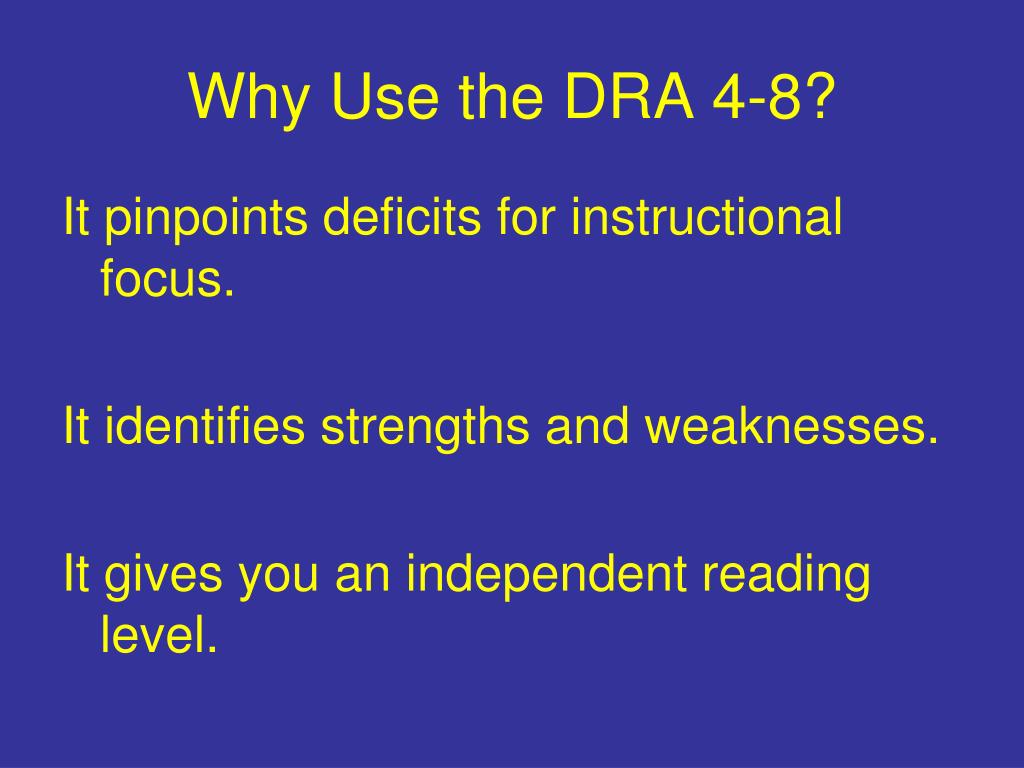 Why Use the DRA 4-8?

It pinpoints deficits for instructional focus.

It identifies strengths and weaknesses.

It gives you an independent reading level.